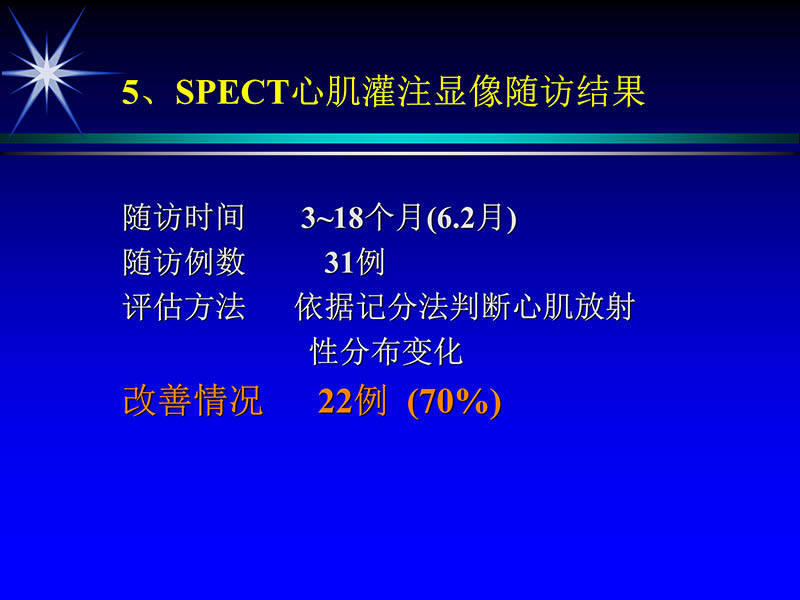 5、SPECT心肌灌注显像随访结果

随访时间　3~18个月(6.2月)
随访例数　31例
评估方法　依据记分法判断心肌放射性分布变化
改善情况　22例 (70%)